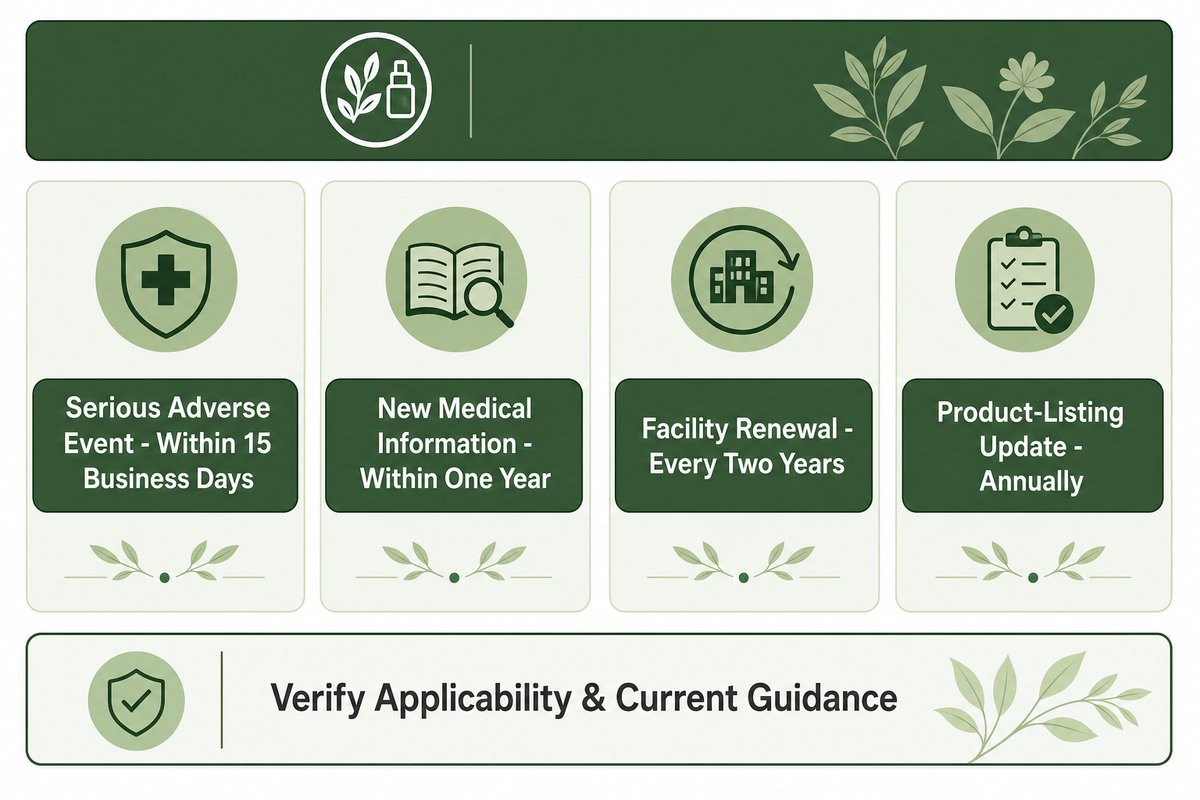 Serious Adverse Event - Within 15 Business Days

New Medical Information - Within One Year

Facility Renewal - Every Two Years

Product-Listing Update - Annually

Verify Applicability & Current Guidance